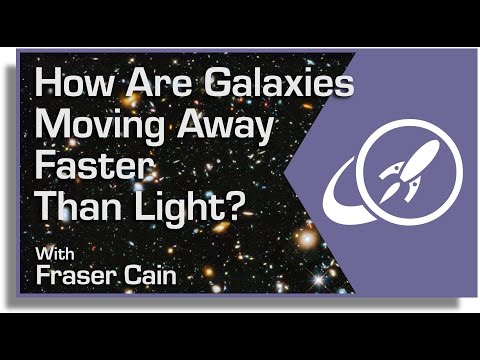 How Are Galaxies Moving Away Faster Than Light?

With
Fraser Cain